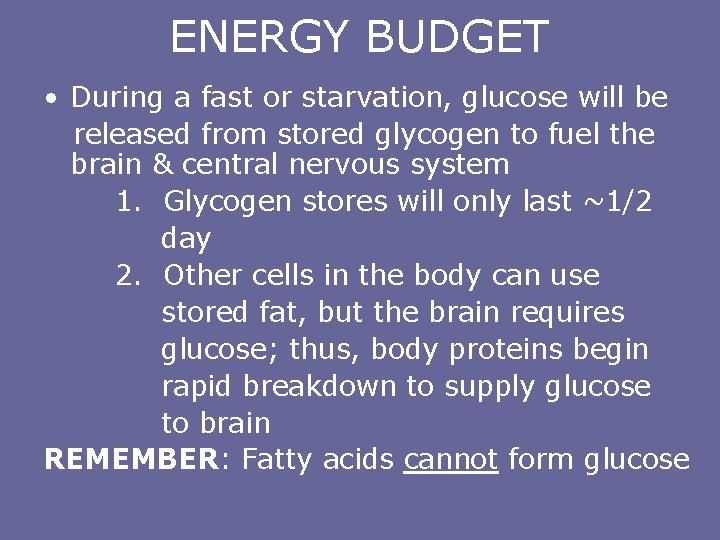 ENERGY BUDGET

• During a fast or starvation, glucose will be released from stored glycogen to fuel the brain & central nervous system

1. Glycogen stores will only last ~1/2 day

2. Other cells in the body can use stored fat, but the brain requires glucose; thus, body proteins begin rapid breakdown to supply glucose to brain

REMEMBER: Fatty acids cannot form glucose